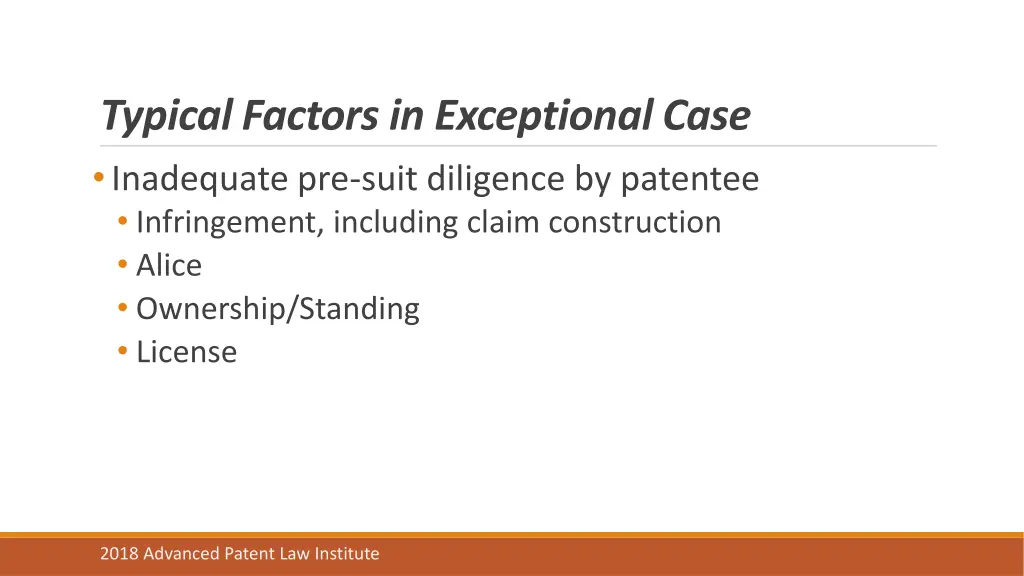 Typical Factors in Exceptional Case

• Inadequate pre-suit diligence by patentee
  • Infringement, including claim construction
  • Alice
  • Ownership/Standing
  • License

2018 Advanced Patent Law Institute